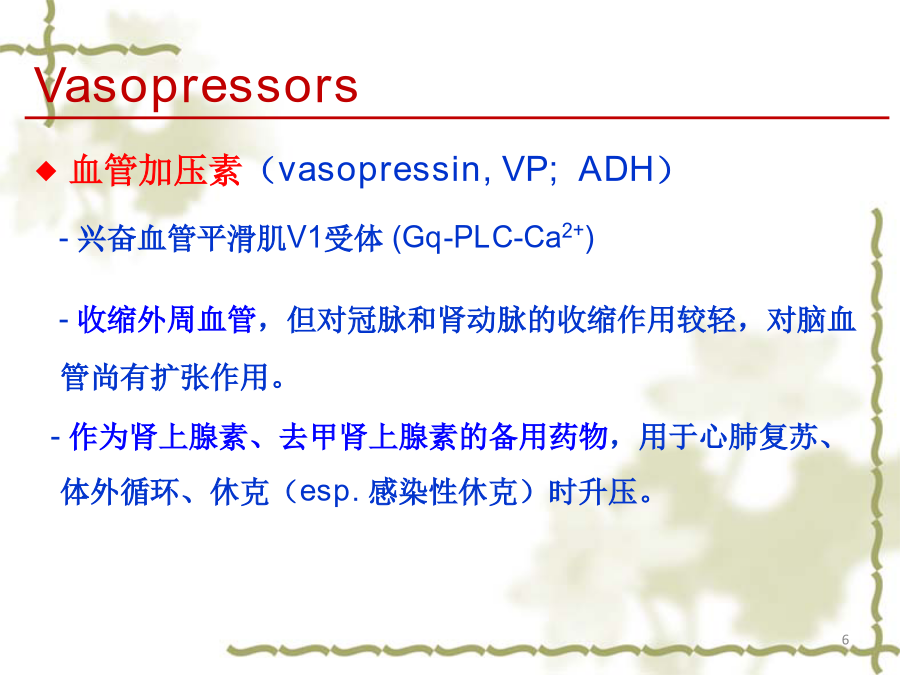 Vasopressors

◆ 血管加压素（vasopressin, VP; ADH）

- 兴奋血管平滑肌V1受体 (Gq-PLC-$Ca^{2+}$)

- 收缩外周血管，但对冠脉和肾动脉的收缩作用较轻，对脑血管尚有扩张作用。

- 作为肾上腺素、去甲肾上腺素的备用药物，用于心肺复苏、体外循环、休克（esp. 感染性休克）时升压。

6